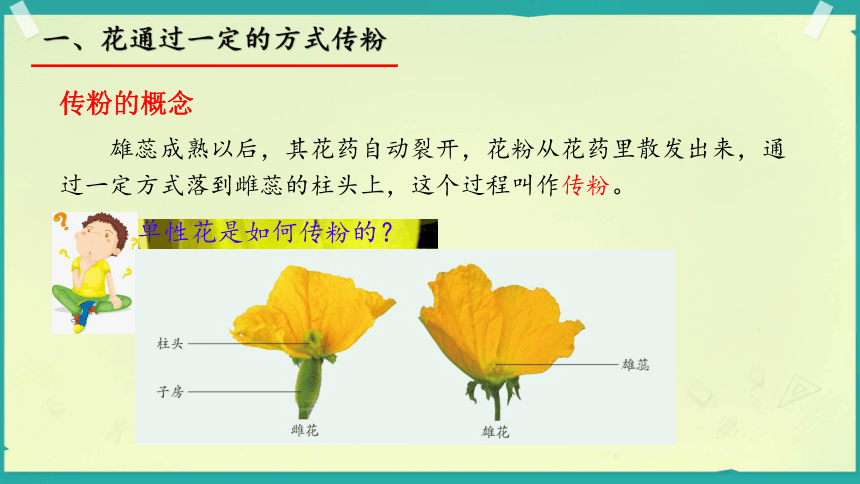 一、花通过一定的方式传粉

传粉的概念

雄蕊成熟以后，其花药自动裂开，花粉从花药里散发出来，通过一定方式落到雌蕊的柱头上，这个过程叫作传粉。

单性花是如何传粉的？

柱头

子房

雌花

雄蕊

雄花